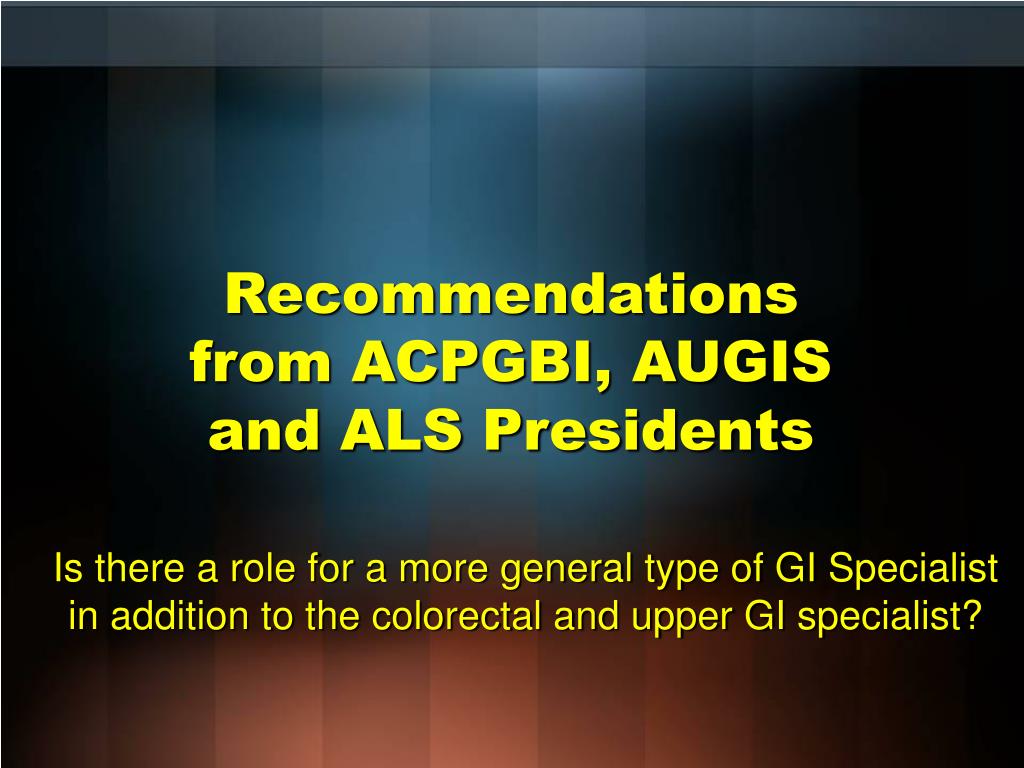 Recommendations from ACPGBI, AUGIS and ALS Presidents

Is there a role for a more general type of GI Specialist in addition to the colorectal and upper GI specialist?